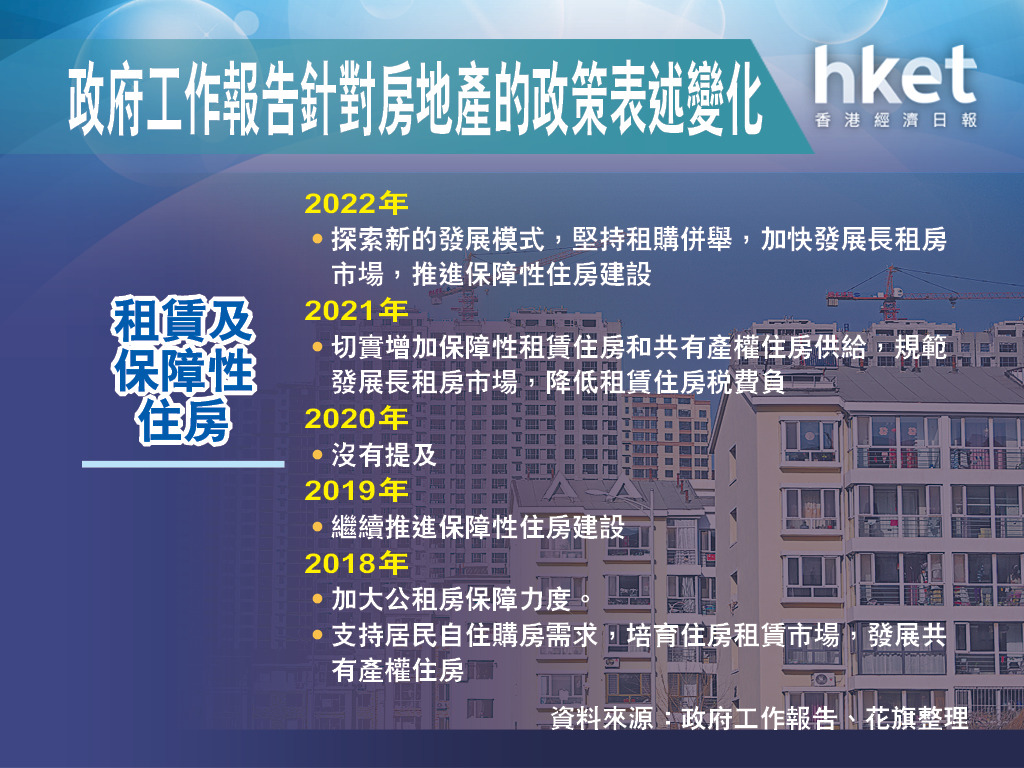 政府工作報告針對房地產的政策表述變化

hket
香港經濟日報

租賃及保障性住房

2022年
• 探索新的發展模式，堅持租購併舉，加快發展長租房市場，推進保障性住房建設

2021年
• 切實增加保障性租賃住房和共有產權住房供給，規範發展長租房市場，降低租賃住房稅費負

2020年
• 沒有提及

2019年
• 繼續推進保障性住房建設

2018年
• 加大公租房保障力度。
• 支持居民自住購房需求，培育住房租賃市場，發展共有產權住房

資料來源：政府工作報告、花旗整理